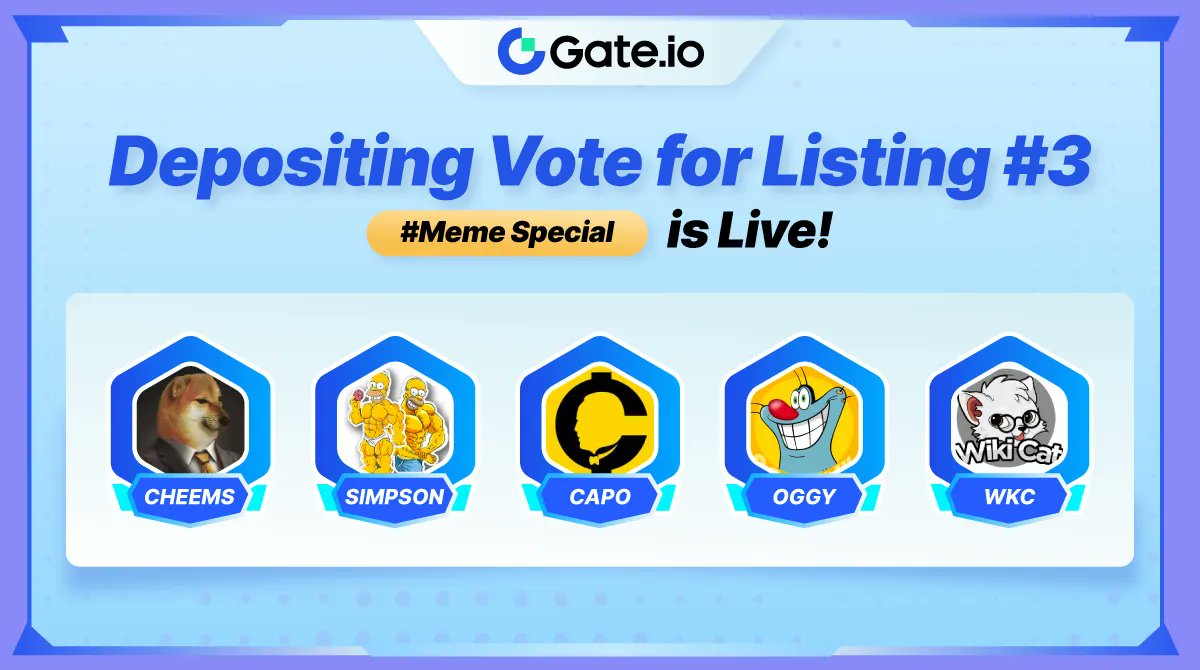 Gate.io

Depositing Vote for Listing #3

#Meme Special is Live!

CHEEMS

SIMPSON

CAPO

OGGY

Wiki Cat

WKC